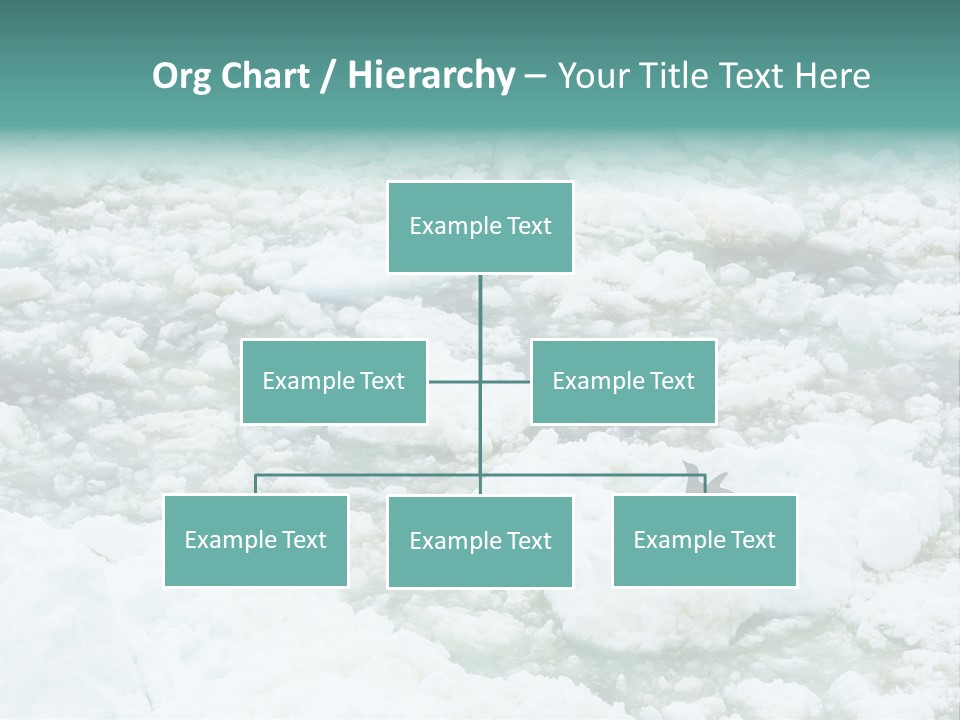 Org Chart / Hierarchy – Your Title Text Here

Example Text

Example Text

Example Text

Example Text

Example Text

Example Text